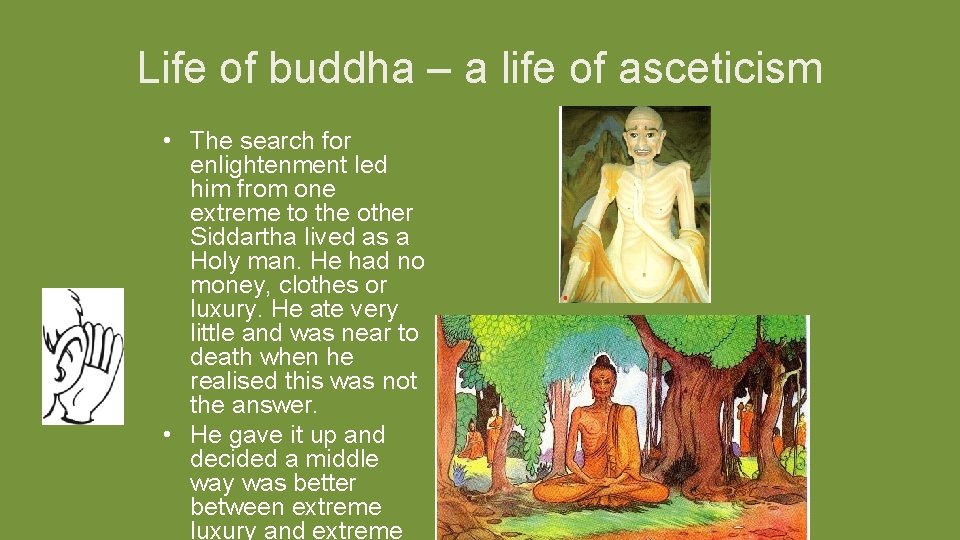 Life of buddha – a life of asceticism

• The search for enlightenment led him from one extreme to the other Siddartha lived as a Holy man. He had no money, clothes or luxury. He ate very little and was near to death when he realised this was not the answer.
• He gave it up and decided a middle way was better between extreme luxury and extreme